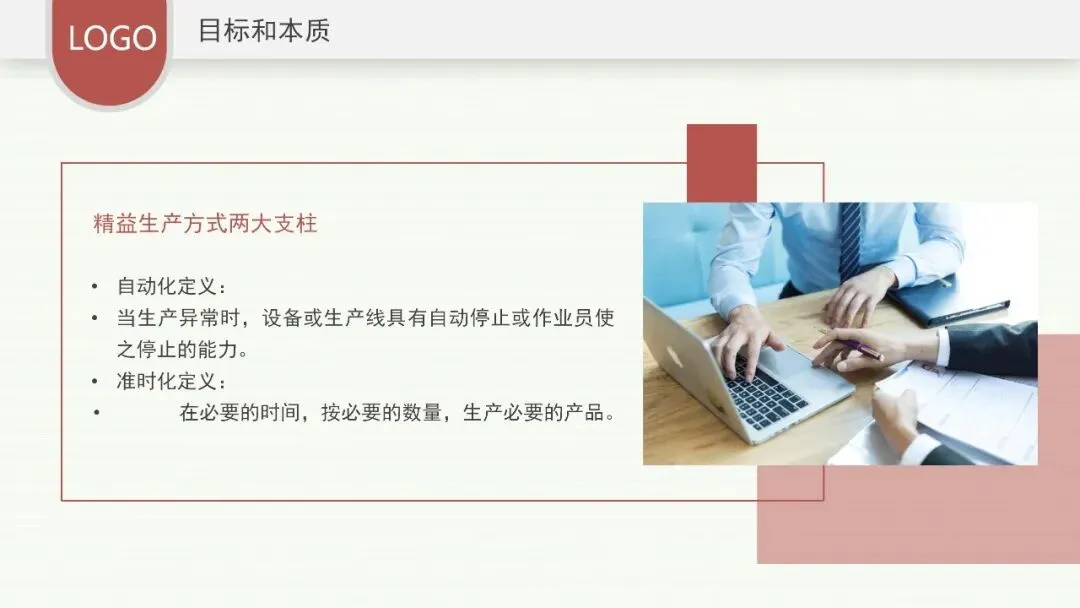 LOGO

目标和本质

精益生产方式两大支柱

• 自动化定义：
• 当生产异常时，设备或生产线具有自动停止或作业员使之停止的能力。
• 准时化定义：
• 在必要的时间，按必要的数量，生产必要的产品。